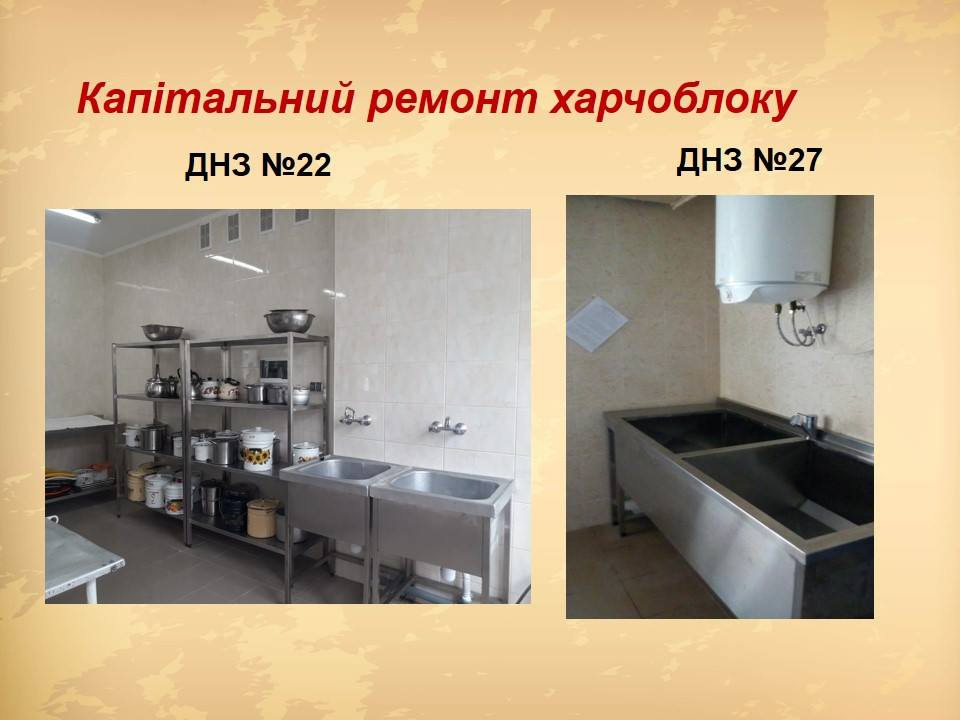 Капітальний ремонт харчоблоку

ДНЗ №22

ДНЗ №27